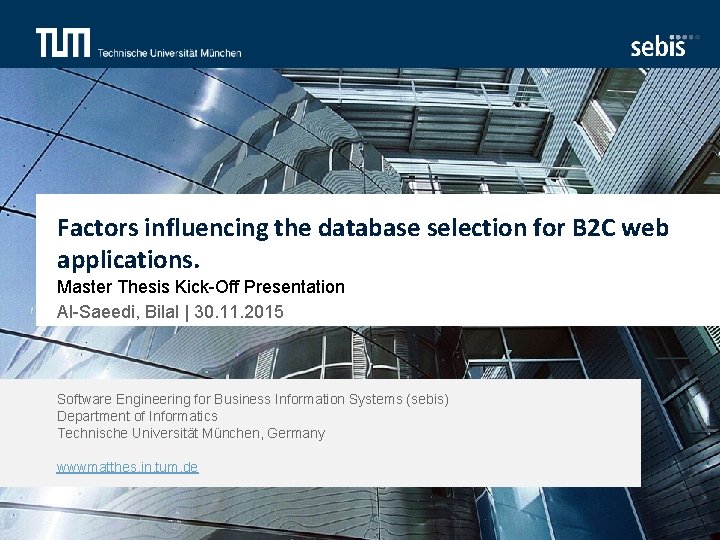 TUM Technische Universität München

sebis

Factors influencing the database selection for B2C web applications.

Master Thesis Kick-Off Presentation

Al-Saeedi, Bilal | 30.11.2015

Software Engineering for Business Information Systems (sebis)
Department of Informatics
Technische Universität München, Germany

wwwmatthes.in.tum.de